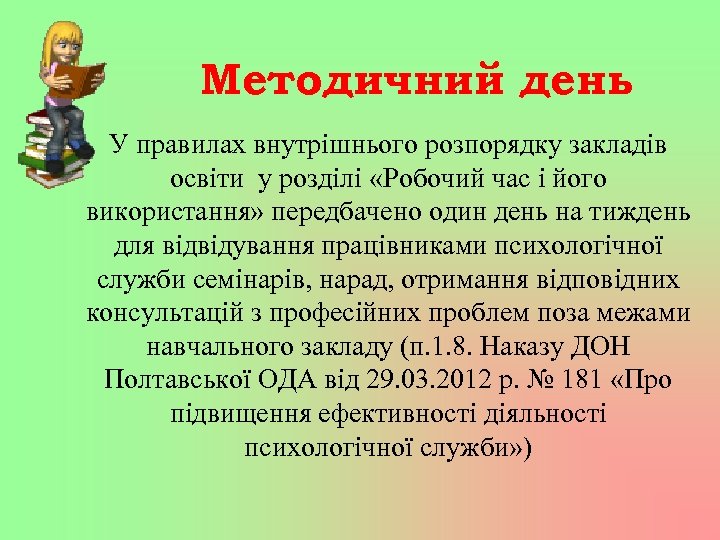 Методичний день

У правилах внутрішнього розпорядку закладів освіти у розділі «Робочий час і його використання» передбачено один день на тиждень для відвідування працівниками психологічної служби семінарів, нарад, отримання відповідних консультацій з професійних проблем поза межами навчального закладу (п.1.8. Наказу ДОН Полтавської ОДА від 29.03.2012 р. № 181 «Про підвищення ефективності діяльності психологічної служби»)